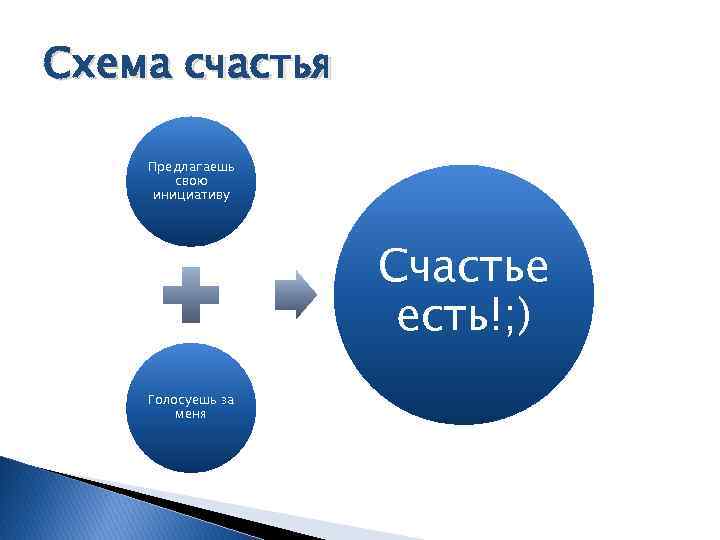 Схема счастья

Предлагаешь свою инициативу

Голосуешь за меня

Счастье есть!;)